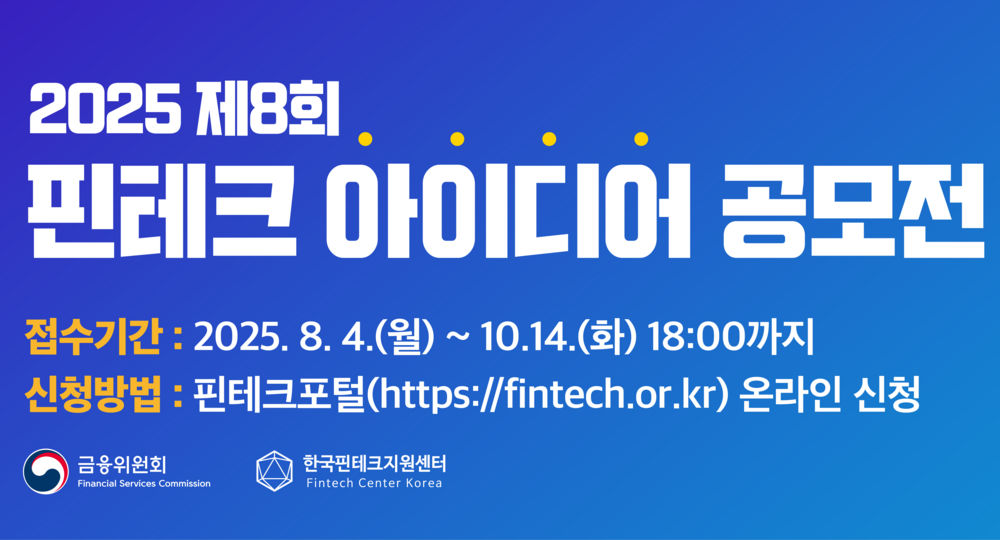 2025 제8회
핀테크 아이디어 공모전

접수기간 : 2025. 8. 4.(월) ~ 10.14.(화) 18:00까지
신청방법 : 핀테크포털(https://fintech.or.kr) 온라인 신청

금융위원회
Financial Services Commission

한국핀테크지원센터
Fintech Center Korea